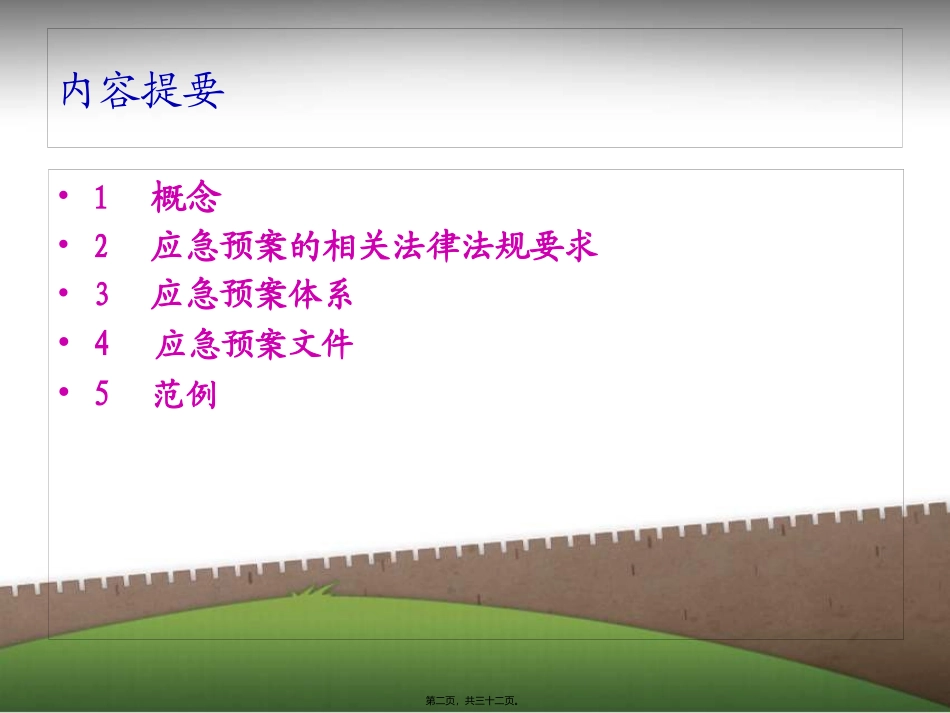 内容提要

• 1　概念
• 2　应急预案的相关法律法规要求
• 3　应急预案体系
• 4　应急预案文件
• 5　范例

第二页，共三十二页。